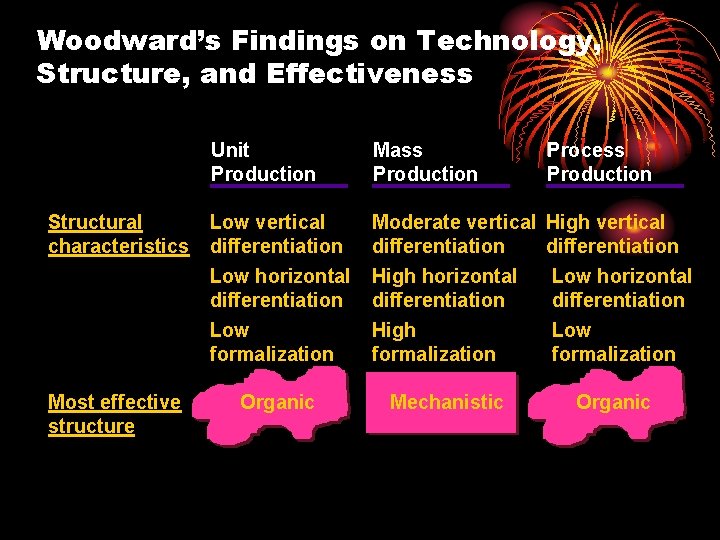 Woodward's Findings on Technology, Structure, and Effectiveness

| | Unit Production | Mass Production | Process Production |
|---|---|---|---|
| Structural characteristics | Low vertical differentiation | Moderate vertical differentiation | High vertical differentiation |
| | Low horizontal differentiation | High horizontal differentiation | Low horizontal differentiation |
| | Low formalization | High formalization | Low formalization |
| Most effective structure | Organic | Mechanistic | Organic |